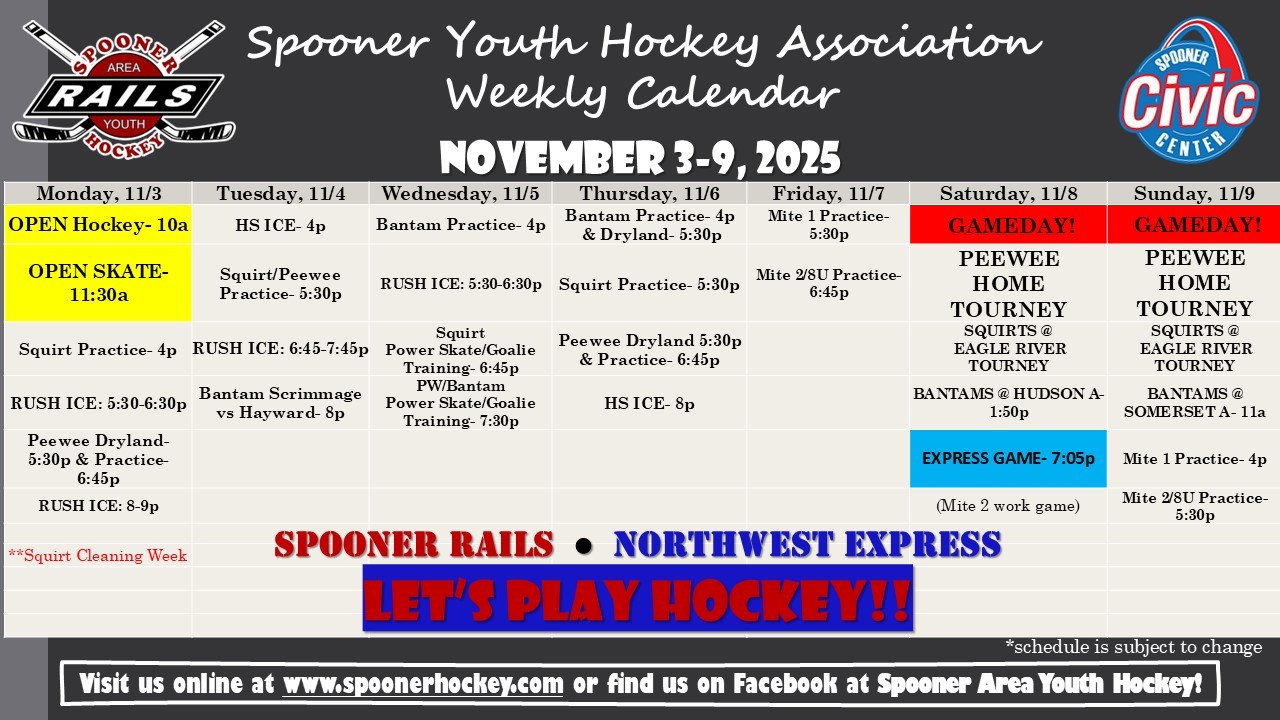 SPOONER AREA RAILS YOUTH HOCKEY

Spooner Youth Hockey Association
Weekly Calendar

SPOONER Civic CENTER

NOVEMBER 3-9, 2025

| Monday, 11/3 | Tuesday, 11/4 | Wednesday, 11/5 | Thursday, 11/6 | Friday, 11/7 | Saturday, 11/8 | Sunday, 11/9 |
|---|---|---|---|---|---|---|
| OPEN Hockey- 10a | HS ICE- 4p | Bantam Practice- 4p | Bantam Practice- 4p & Dryland- 5:30p | Mite 1 Practice- 5:30p | GAMEDAY! | GAMEDAY! |
| OPEN SKATE- 11:30a | Squirt/Peewee Practice- 5:30p | RUSH ICE: 5:30-6:30p | Squirt Practice- 5:30p | Mite 2/8U Practice- 6:45p | PEEWEE HOME TOURNEY | PEEWEE HOME TOURNEY |
| Squirt Practice- 4p | RUSH ICE: 6:45-7:45p | Squirt Power Skate/Goalie Training- 6:45p | Peewee Dryland 5:30p & Practice- 6:45p | | SQUIRTS @ EAGLE RIVER TOURNEY | SQUIRTS @ EAGLE RIVER TOURNEY |
| RUSH ICE: 5:30-6:30p | Bantam Scrimmage vs Hayward- 8p | PW/Bantam Power Skate/Goalie Training- 7:30p | HS ICE- 8p | | BANTAMS @ HUDSON A- 1:50p | BANTAMS @ SOMERSET A- 11a |
| Peewee Dryland- 5:30p & Practice- 6:45p | | | | | EXPRESS GAME- 7:05p | Mite 1 Practice- 4p |
| RUSH ICE: 8-9p | | | | | (Mite 2 work game) | Mite 2/8U Practice- 5:30p |
| **Squirt Cleaning Week | | | | | | |

SPOONER RAILS • NORTHWEST EXPRESS

LET'S PLAY HOCKEY!!

*schedule is subject to change

Visit us online at www.spoonerhockey.com or find us on Facebook at Spooner Area Youth Hockey!